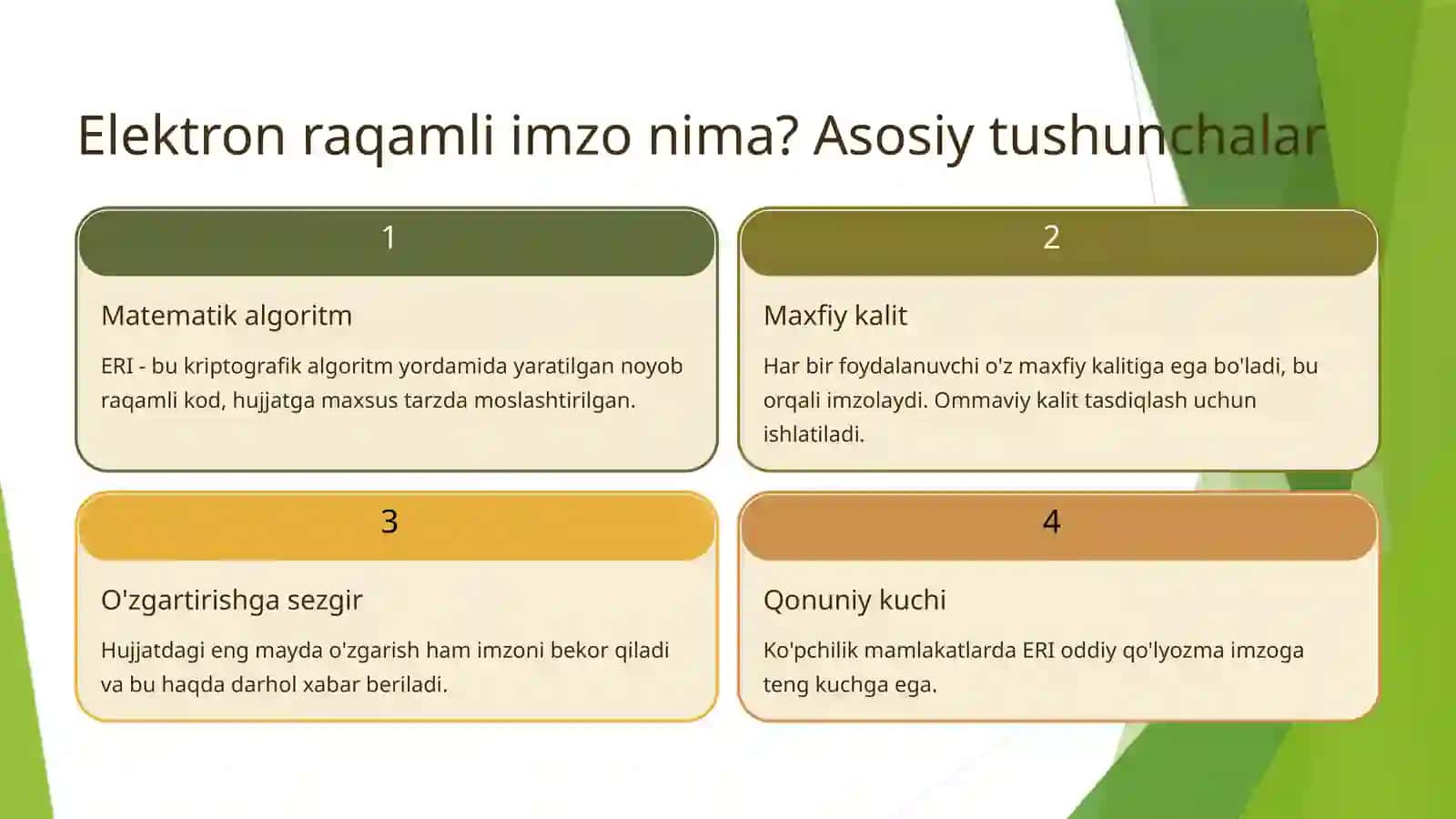 Elektron raqamli imzo nima? Asosiy tushunchalar

1

Matematik algoritm

ERI - bu kriptografik algoritm yordamida yaratilgan noyob raqamli kod, hujjatga maxsus tarzda moslashtirilgan.

2

Maxfiy kalit

Har bir foydalanuvchi o'z maxfiy kalitiga ega bo'ladi, bu orqali imzolaydi. Ommaviy kalit tasdiqlash uchun ishlatiladi.

3

O'zgartirishga sezgir

Hujjatdagi eng mayda o'zgarish ham imzoni bekor qiladi va bu haqda darhol xabar beriladi.

4

Qonuniy kuchi

Ko'pchilik mamlakatlarda ERI oddiy qo'lyozma imzoga teng kuchga ega.